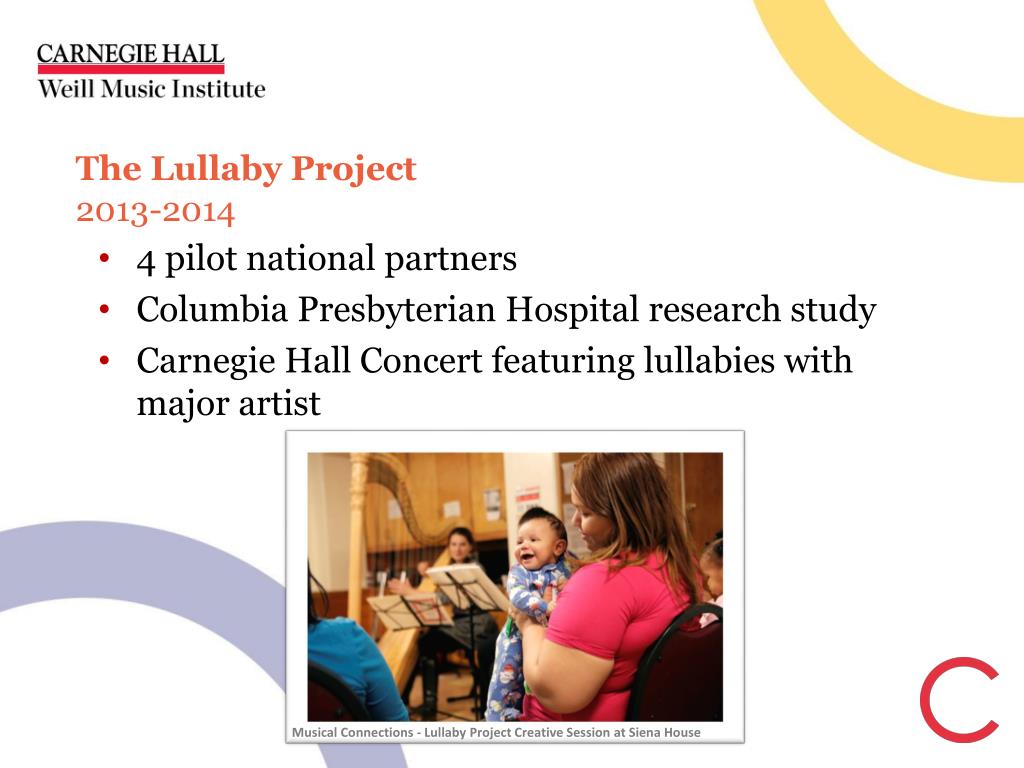 CARNEGIE HALL
Weill Music Institute

The Lullaby Project
2013-2014

• 4 pilot national partners
• Columbia Presbyterian Hospital research study
• Carnegie Hall Concert featuring lullabies with major artist

Musical Connections - Lullaby Project Creative Session at Siena House